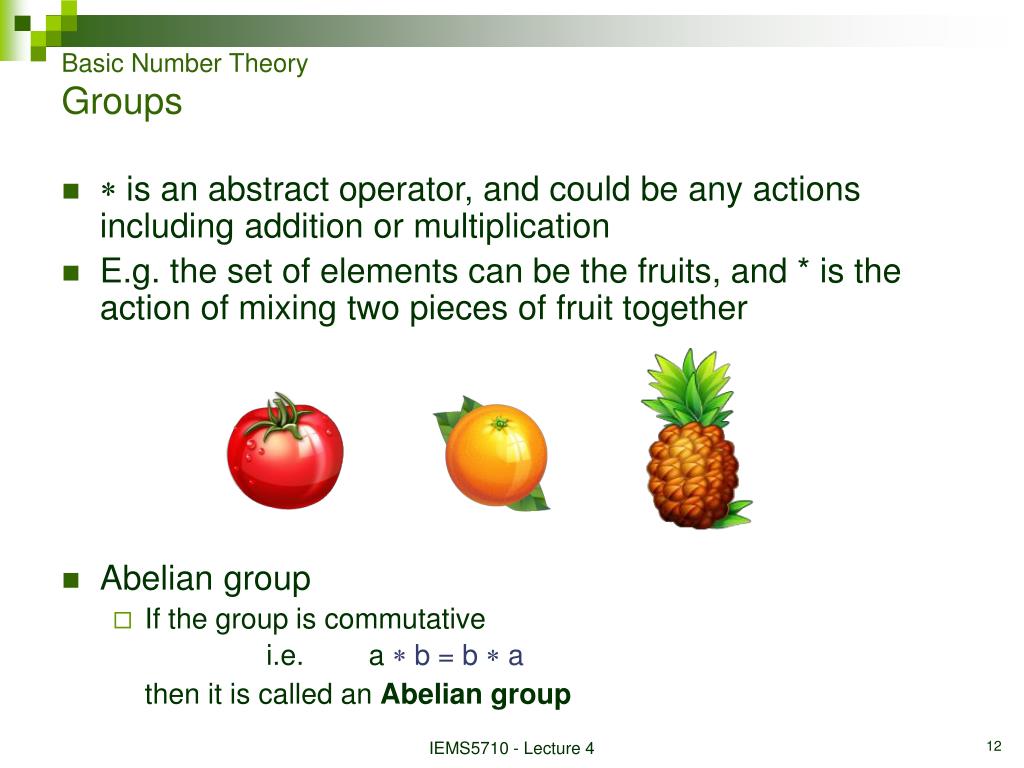 Basic Number Theory
Groups

- $*$ is an abstract operator, and could be any actions including addition or multiplication
- E.g. the set of elements can be the fruits, and * is the action of mixing two pieces of fruit together

- Abelian group
  - If the group is commutative
  i.e. $a * b = b * a$
  then it is called an **Abelian group**

IEMS5710 - Lecture 4

12